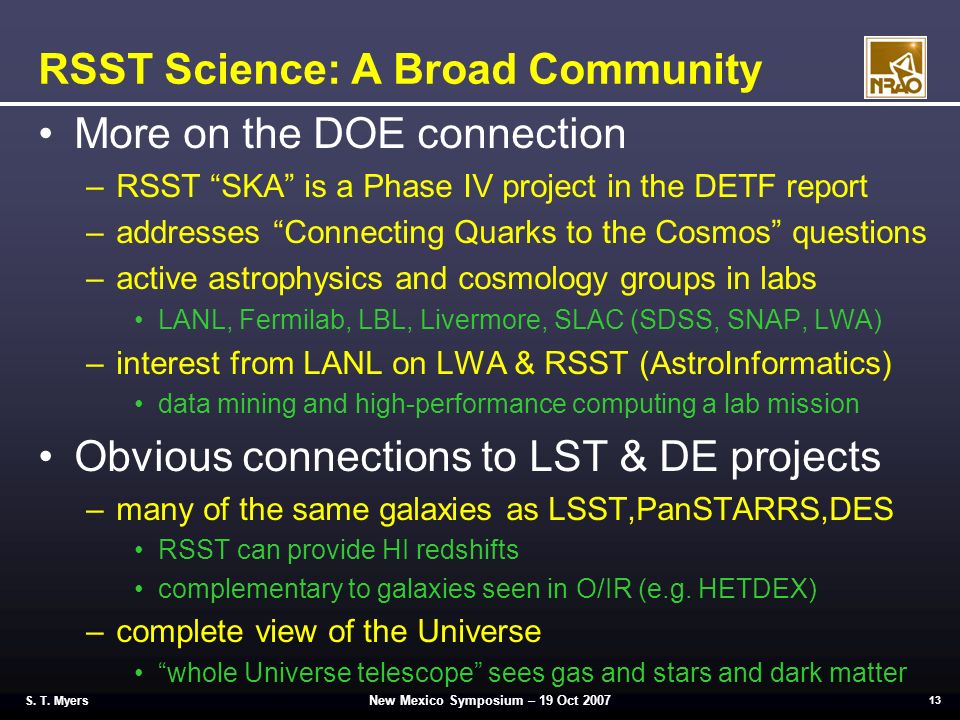 RSST Science: A Broad Community

NRAO

• More on the DOE connection
– RSST “SKA” is a Phase IV project in the DETF report
– addresses “Connecting Quarks to the Cosmos” questions
– active astrophysics and cosmology groups in labs
• LANL, Fermilab, LBL, Livermore, SLAC (SDSS, SNAP, LWA)
– interest from LANL on LWA & RSST (AstroInformatics)
• data mining and high-performance computing a lab mission

• Obvious connections to LST & DE projects
– many of the same galaxies as LSST,PanSTARRS,DES
• RSST can provide HI redshifts
• complementary to galaxies seen in O/IR (e.g. HETDEX)
– complete view of the Universe
• “whole Universe telescope” sees gas and stars and dark matter

S. T. Myers New Mexico Symposium – 19 Oct 2007 13